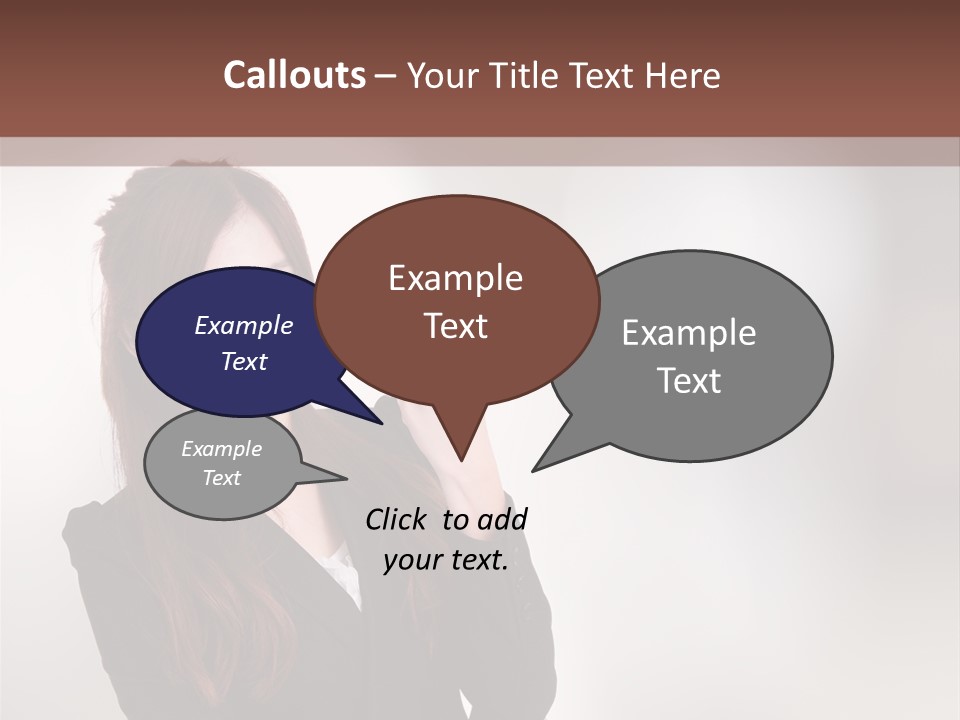 Callouts – Your Title Text Here

Example Text

Example Text

Example Text

Example Text

Click to add your text.